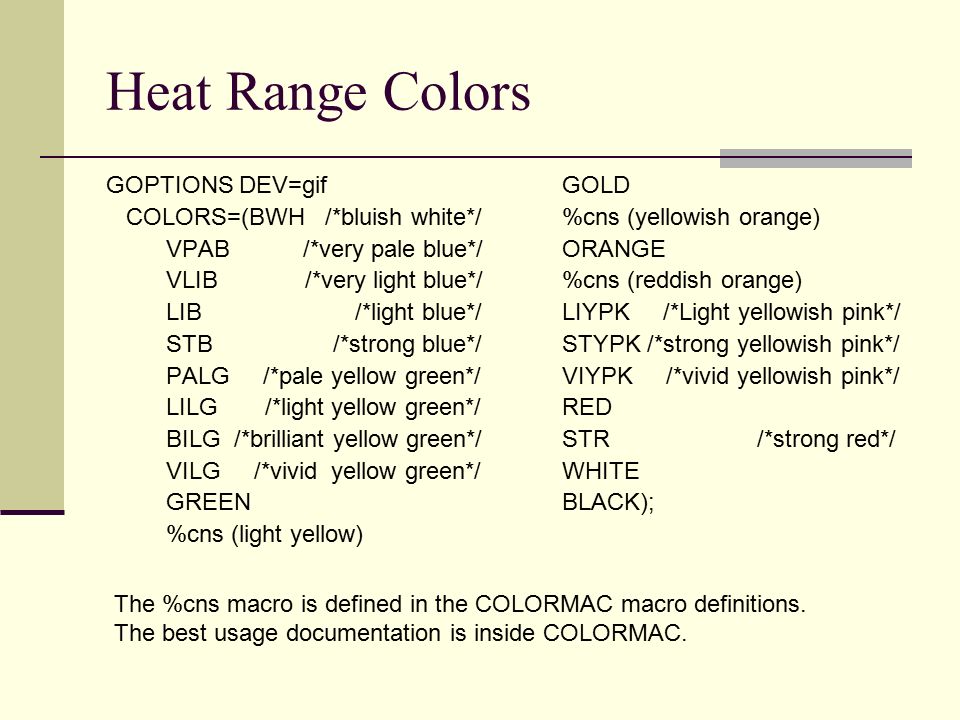 Heat Range Colors

GOPTIONS DEV=gif
COLORS=(BWH /*bluish white*/
VPAB /*very pale blue*/
VLIB /*very light blue*/
LIB /*light blue*/
STB /*strong blue*/
PALG /*pale yellow green*/
LILG /*light yellow green*/
BILG /*brilliant yellow green*/
VILG /*vivid yellow green*/
GREEN
%cns (light yellow)

GOLD
%cns (yellowish orange)
ORANGE
%cns (reddish orange)
LIYPK /*Light yellowish pink*/
STYPK /*strong yellowish pink*/
VIYPK /*vivid yellowish pink*/
RED
STR /*strong red*/
WHITE
BLACK);

The %cns macro is defined in the COLORMAC macro definitions.
The best usage documentation is inside COLORMAC.